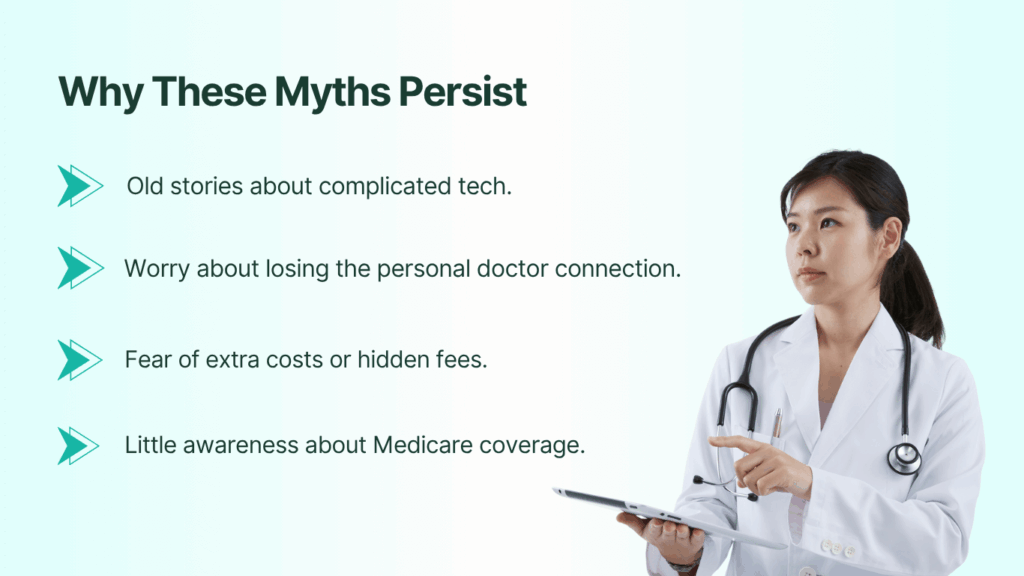 Why These Myths Persist

Old stories about complicated tech.

Worry about losing the personal doctor connection.

Fear of extra costs or hidden fees.

Little awareness about Medicare coverage.